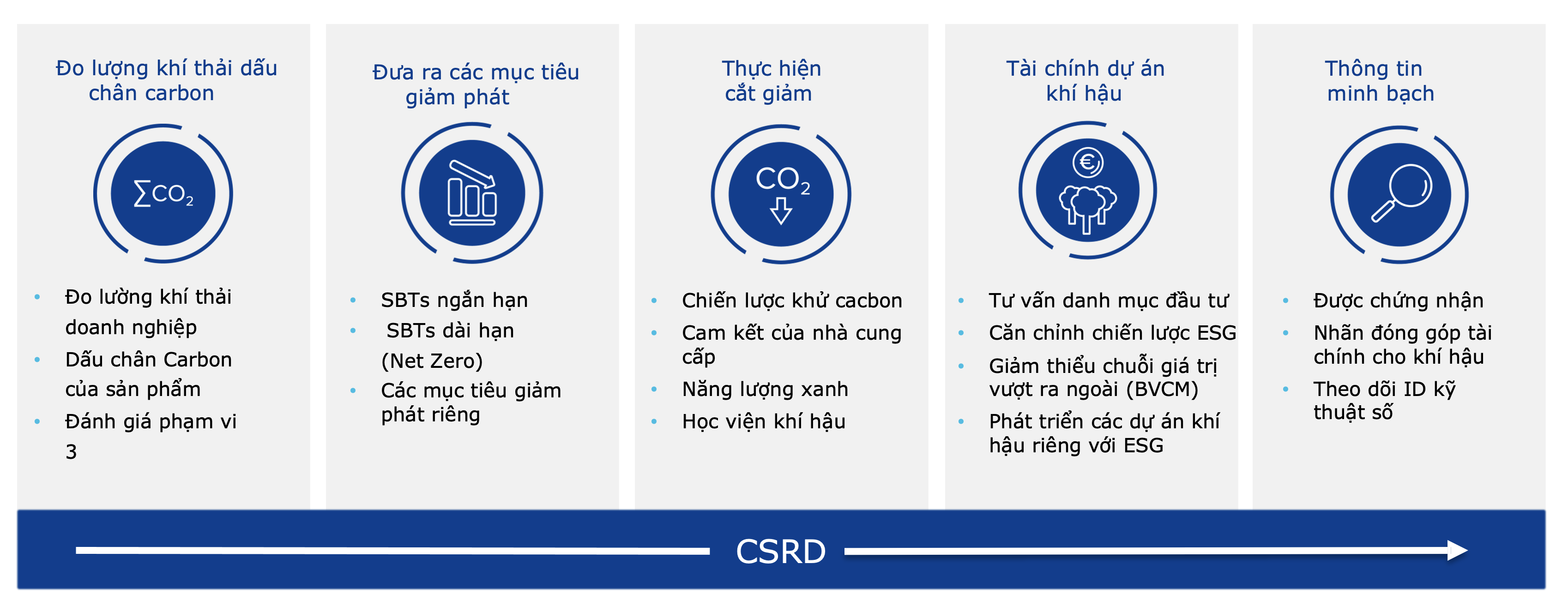 Đo lượng khí thải dấu chân carbon

$\sum CO_2$

- Đo lường khí thải doanh nghiệp
- Dấu chân Carbon của sản phẩm
- Đánh giá phạm vi 3

Đưa ra các mục tiêu giảm phát

- SBTs ngắn hạn
- SBTs dài hạn (Net Zero)
- Các mục tiêu giảm phát riêng

Thực hiện cắt giảm

$CO_2$

- Chiến lược khử cacbon
- Cam kết của nhà cung cấp
- Năng lượng xanh
- Học viện khí hậu

Tài chính dự án khí hậu

€

- Tư vấn danh mục đầu tư
- Căn chỉnh chiến lược ESG
- Giảm thiểu chuỗi giá trị vượt ra ngoài (BVCM)
- Phát triển các dự án khí hậu riêng với ESG

Thông tin minh bạch

- Được chứng nhận
- Nhãn đóng góp tài chính cho khí hậu
- Theo dõi ID kỹ thuật số

CSRD